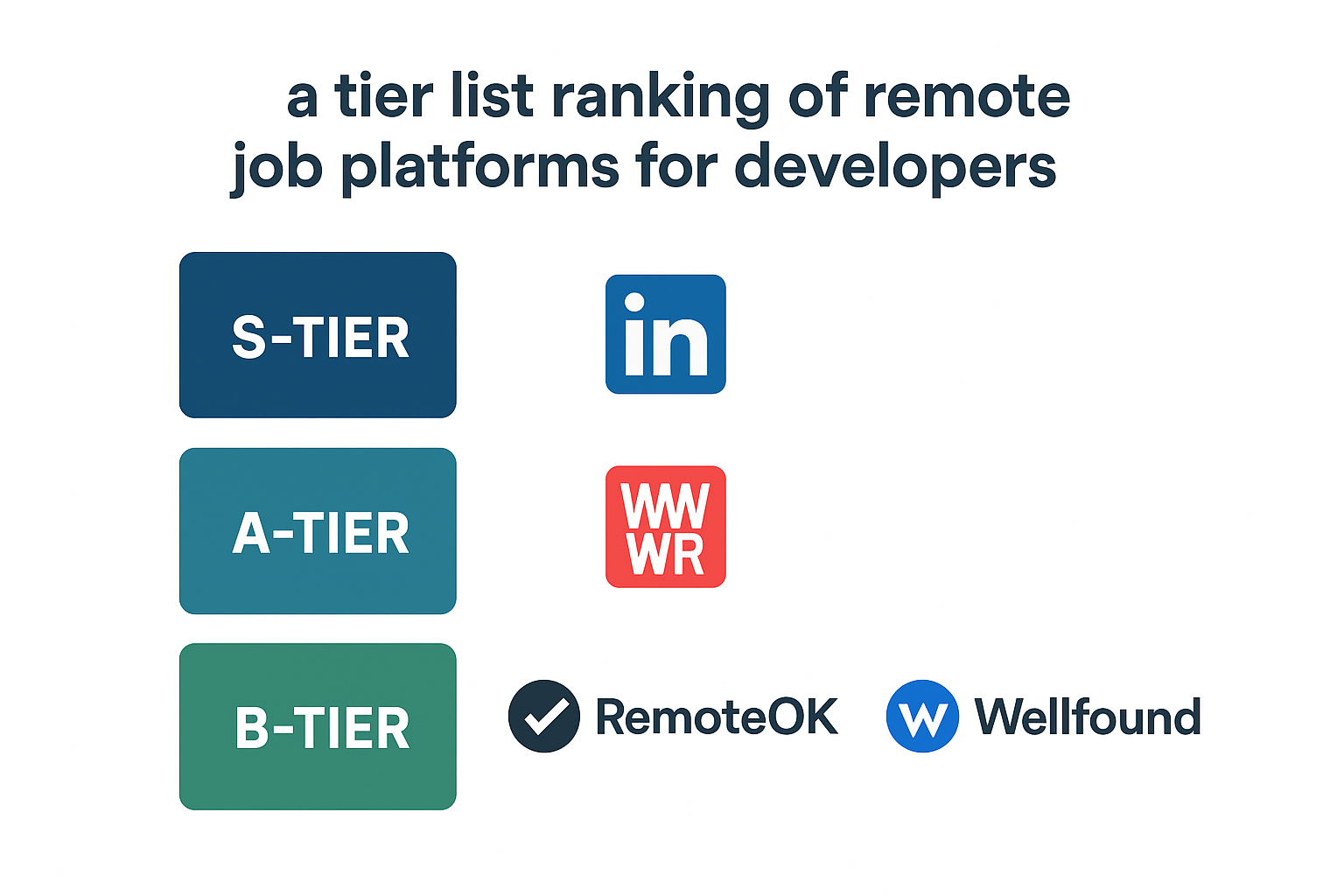 a tier list ranking of remote job platforms for developers

S-TIER

in

A-TIER

WW WR

B-TIER

RemoteOK

W Wellfound